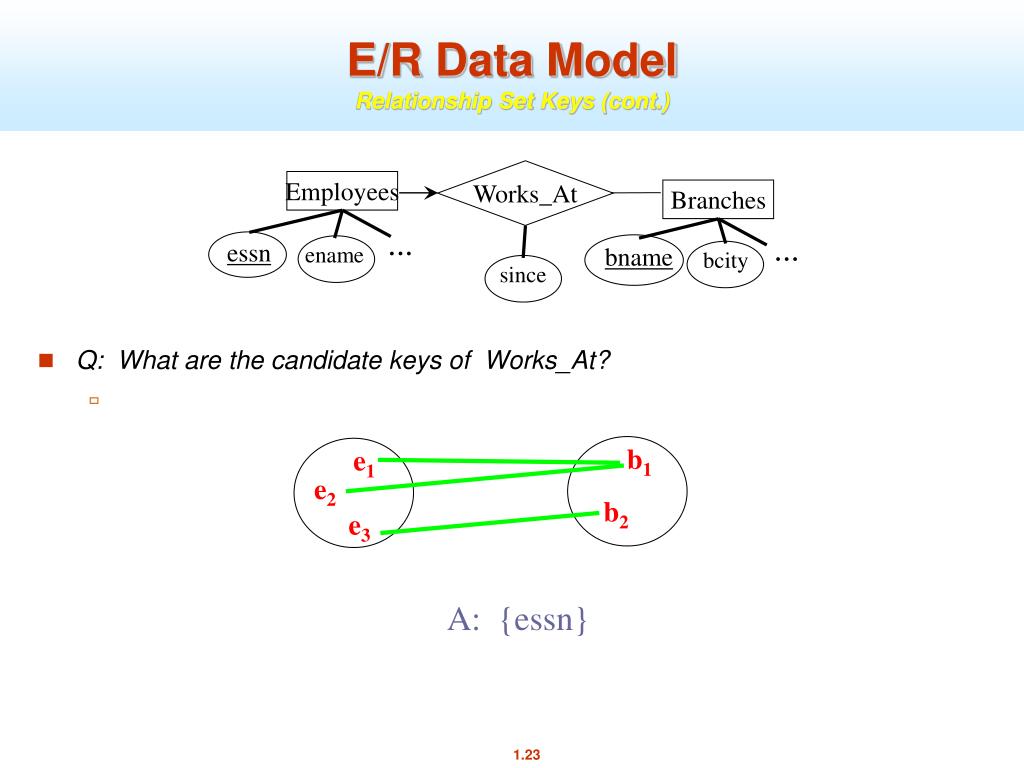 E/R Data Model
Relationship Set Keys (cont.)

Employees
Works_At
Branches
essn
ename
...
since
bname
bcity
...

Q: What are the candidate keys of Works_At?

$e_1$
$e_2$
$e_3$
$b_1$
$b_2$

A: {essn}

1.23